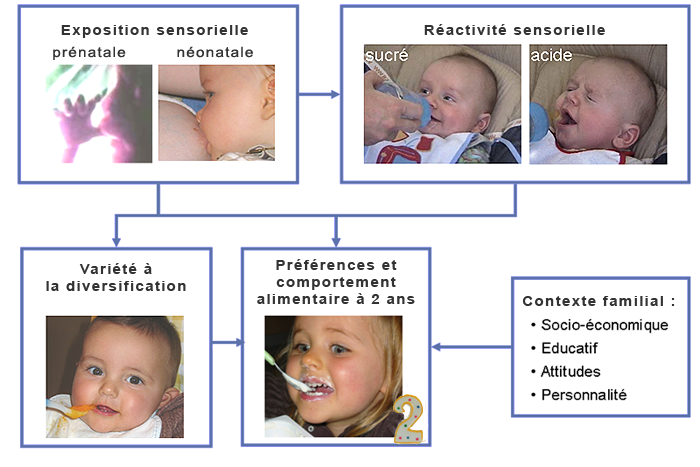 Exposition sensorielle
prénatale néonatale

Réactivité sensorielle
sucré acide

Variété à la diversification

Préférences et comportement alimentaire à 2 ans

2

Contexte familial :
• Socio-économique
• Educatif
• Attitudes
• Personnalité